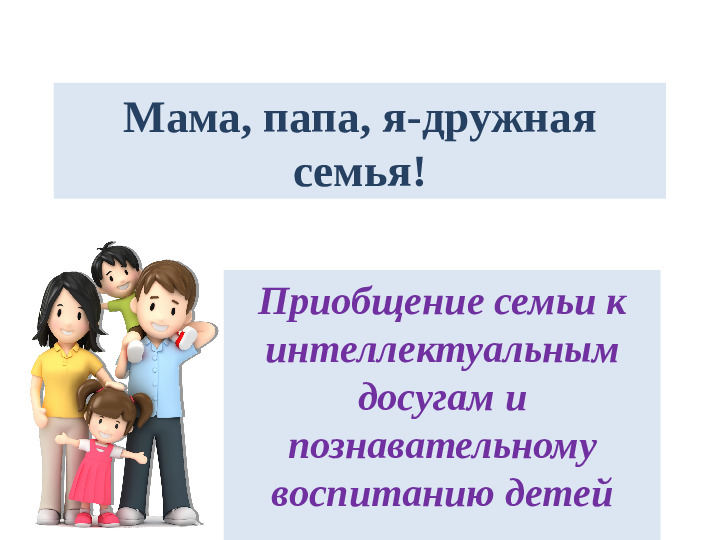 Мама, папа, я-дружная семья!

Приобщение семьи к интеллектуальным досугам и познавательному воспитанию детей